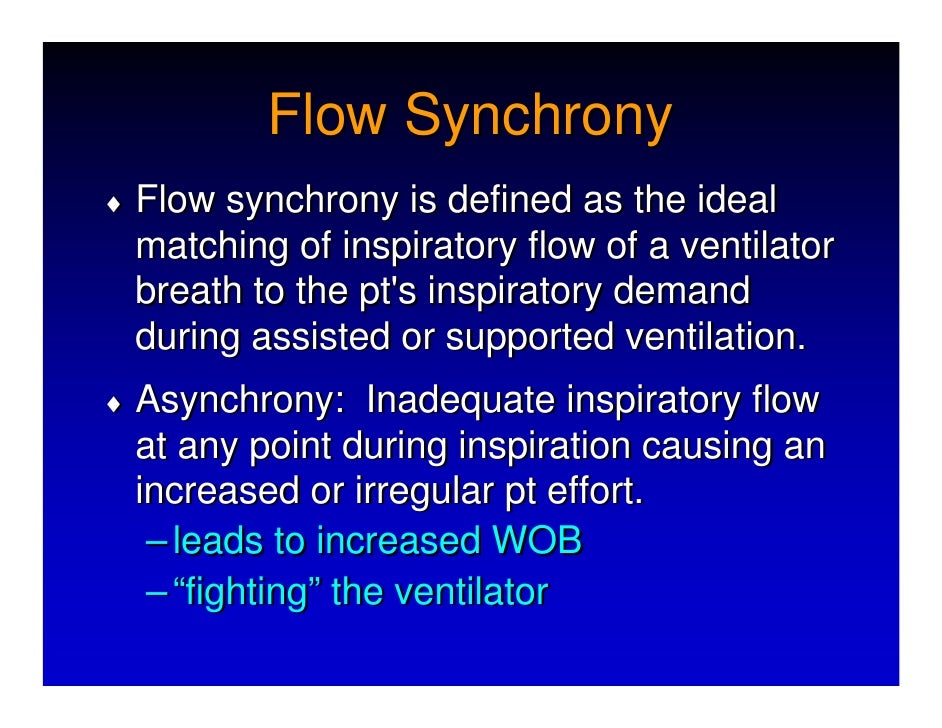 Flow Synchrony

♦ Flow synchrony is defined as the ideal matching of inspiratory flow of a ventilator breath to the pt's inspiratory demand during assisted or supported ventilation.

♦ Asynchrony: Inadequate inspiratory flow at any point during inspiration causing an increased or irregular pt effort.

– leads to increased WOB

– “fighting” the ventilator